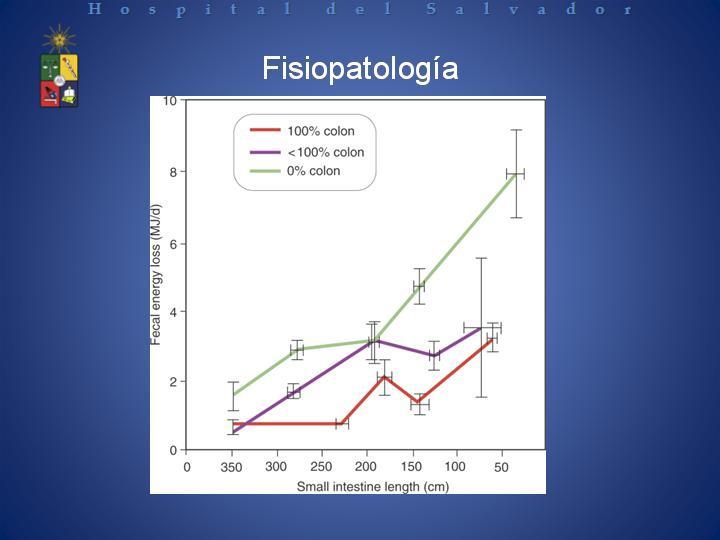 Hospital del Salvador

Fisiopatología

100% colon
<100% colon
0% colon

Fecal energy loss (MJ/d)

10
8
6
4
2
0

0 350 300 250 200 150 100 50

Small intestine length (cm)